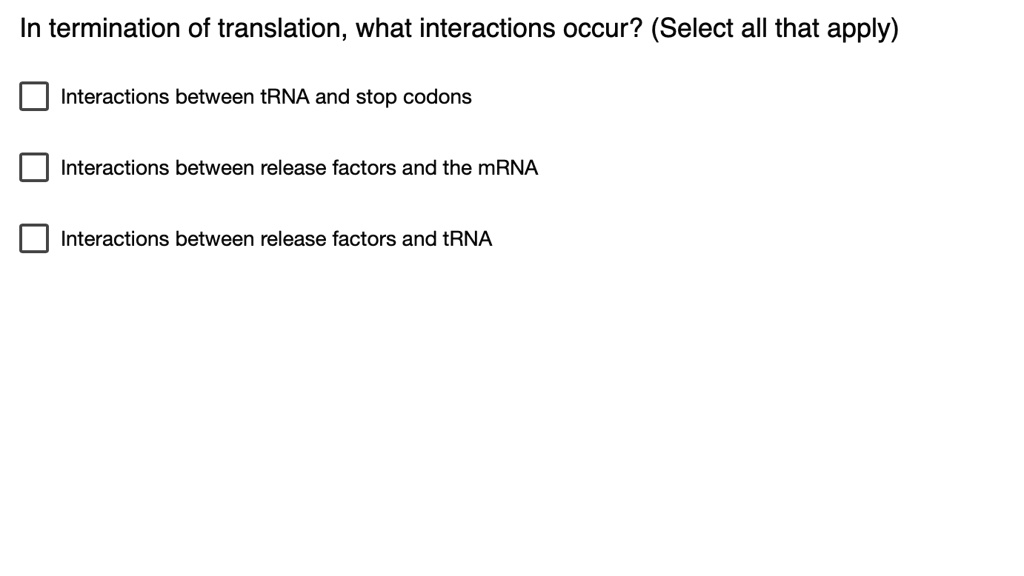 In termination of translation, what interactions occur? (Select all that apply)

Interactions between tRNA and stop codons

Interactions between release factors and the mRNA

Interactions between release factors and tRNA